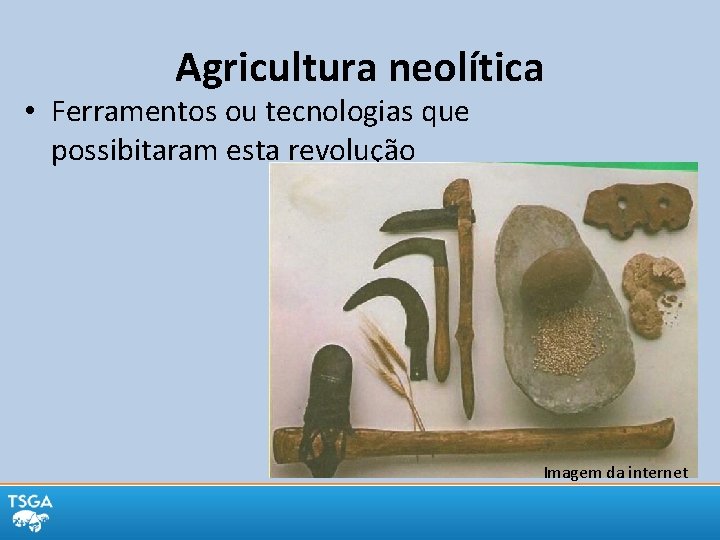 Agricultura neolítica

• Ferramentos ou tecnologias que possibitaram esta revolução

Imagem da internet

TSGA